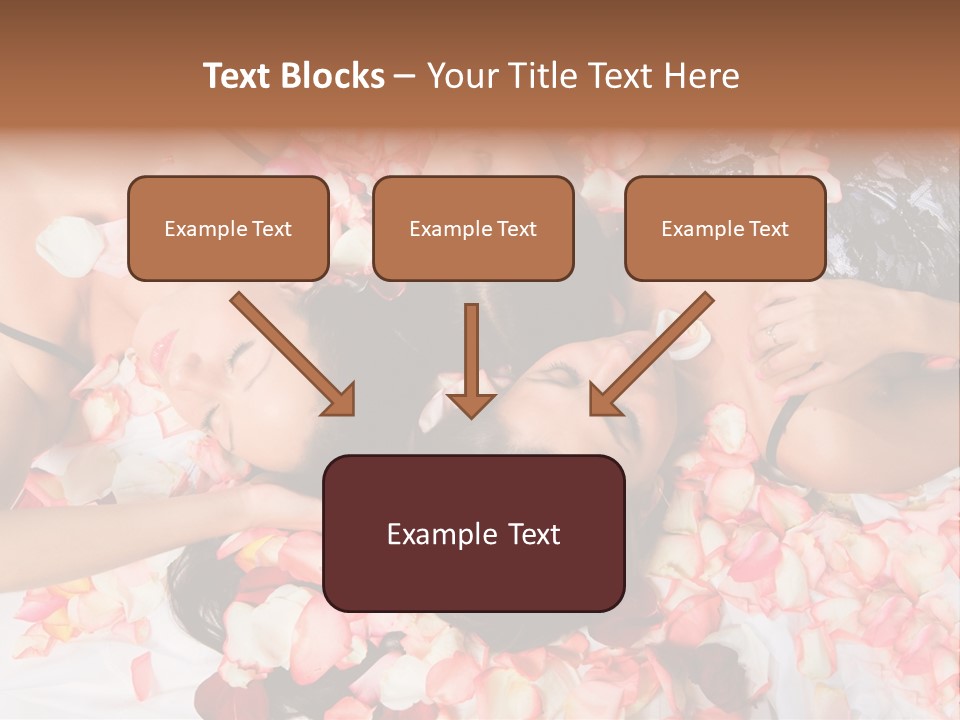 Text Blocks – Your Title Text Here

Example Text

Example Text

Example Text

Example Text